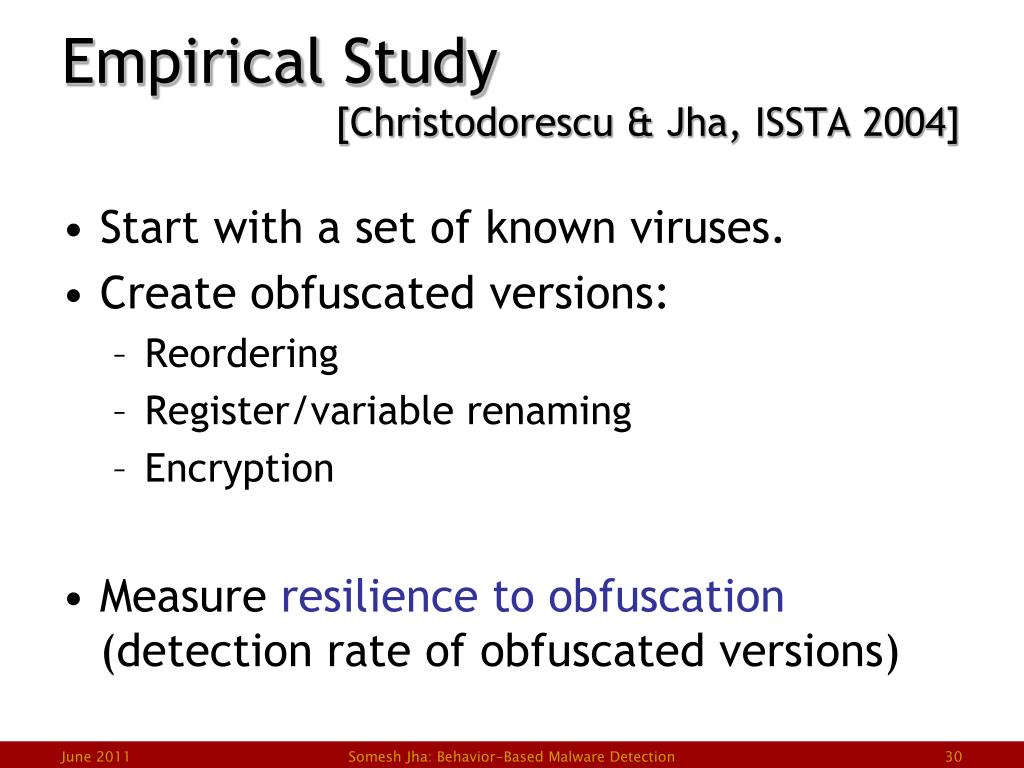 Empirical Study
[Christodorescu & Jha, ISSTA 2004]

• Start with a set of known viruses.
• Create obfuscated versions:
– Reordering
– Register/variable renaming
– Encryption

• Measure resilience to obfuscation (detection rate of obfuscated versions)

June 2011 Somesh Jha: Behavior-Based Malware Detection 30